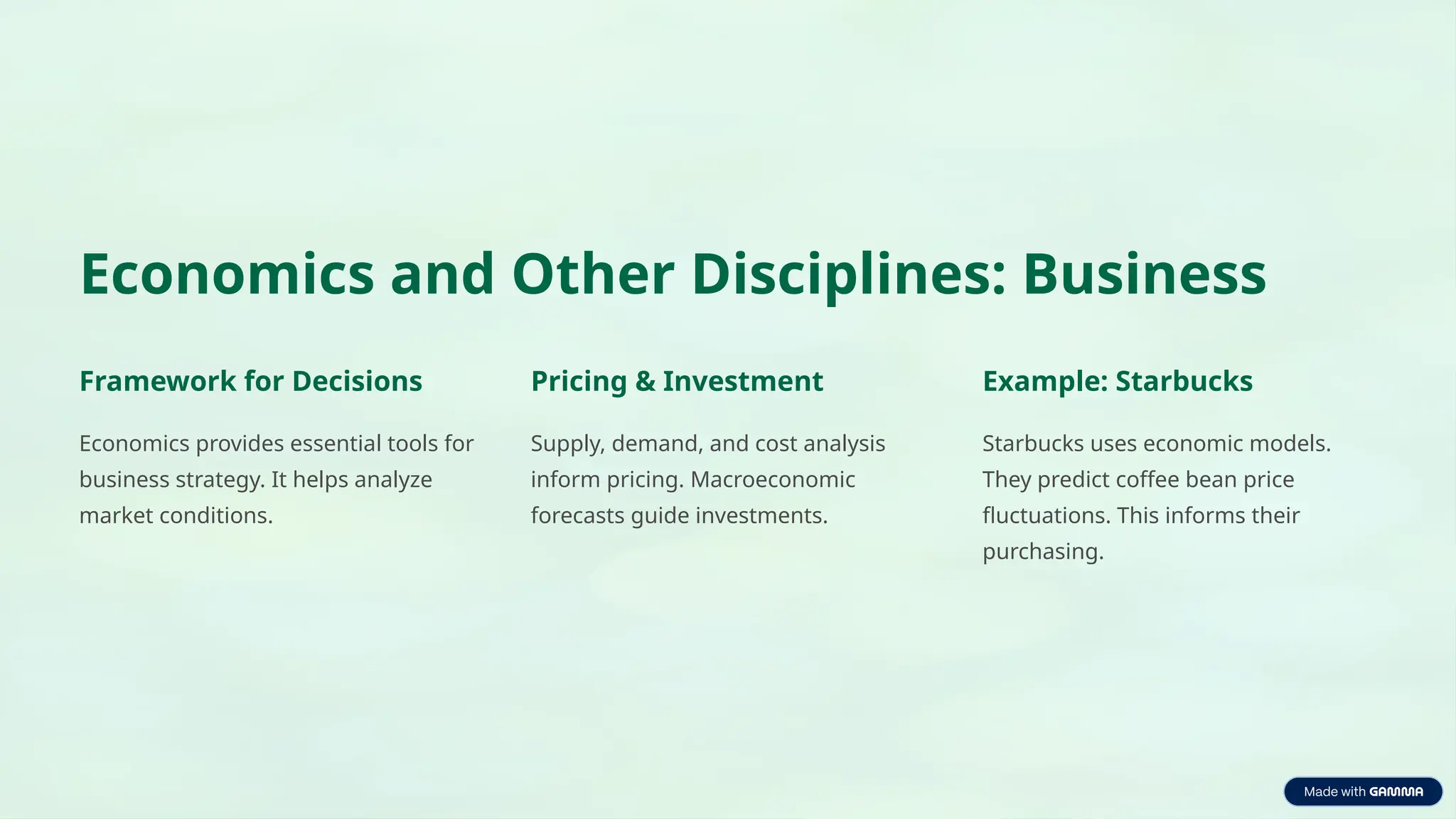 Economics and Other Disciplines: Business

Framework for Decisions

Economics provides essential tools for business strategy. It helps analyze market conditions.

Pricing & Investment

Supply, demand, and cost analysis inform pricing. Macroeconomic forecasts guide investments.

Example: Starbucks

Starbucks uses economic models. They predict coffee bean price fluctuations. This informs their purchasing.

Made with GAMMA